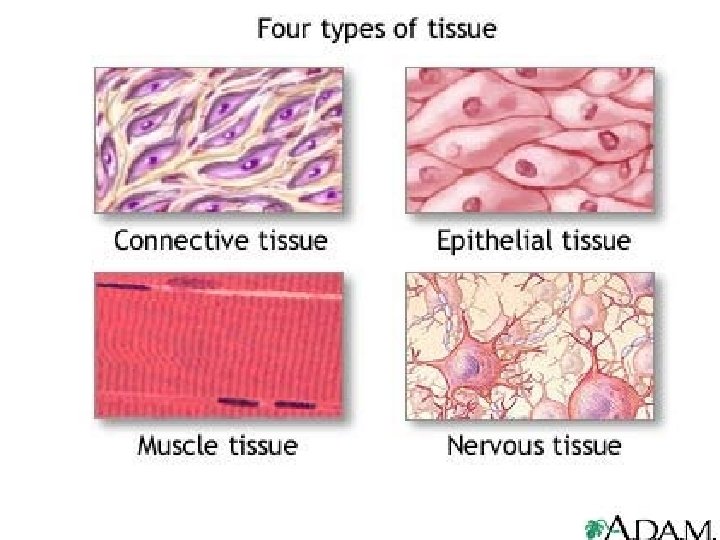 Four types of tissue

Connective tissue

Epithelial tissue

Muscle tissue

Nervous tissue

A.D.A.M.